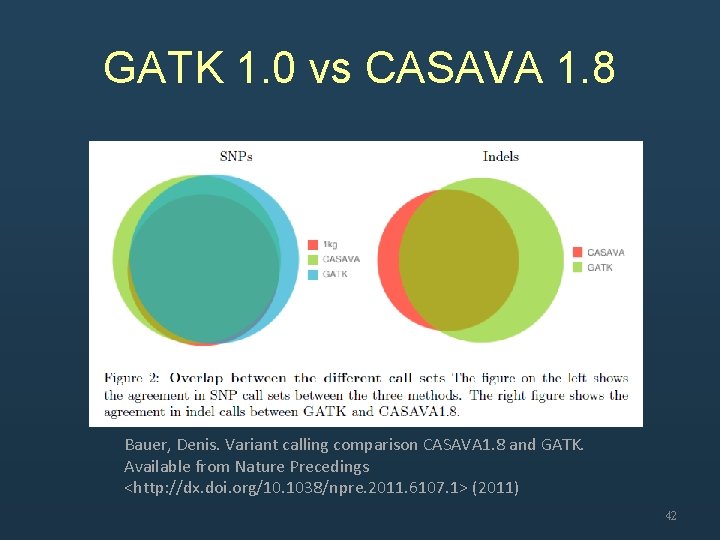 GATK 1.0 vs CASAVA 1.8

SNPs

1kg
CASAVA
GATK

Indels

CASAVA
GATK

Figure 2: Overlap between the different call sets The figure on the left shows the agreement in SNP call sets between the three methods. The right figure shows the agreement in indel calls between GATK and CASAVA1.8.

Bauer, Denis. Variant calling comparison CASAVA1.8 and GATK. Available from Nature Precedings <http://dx.doi.org/10.1038/npre.2011.6107.1> (2011)

42